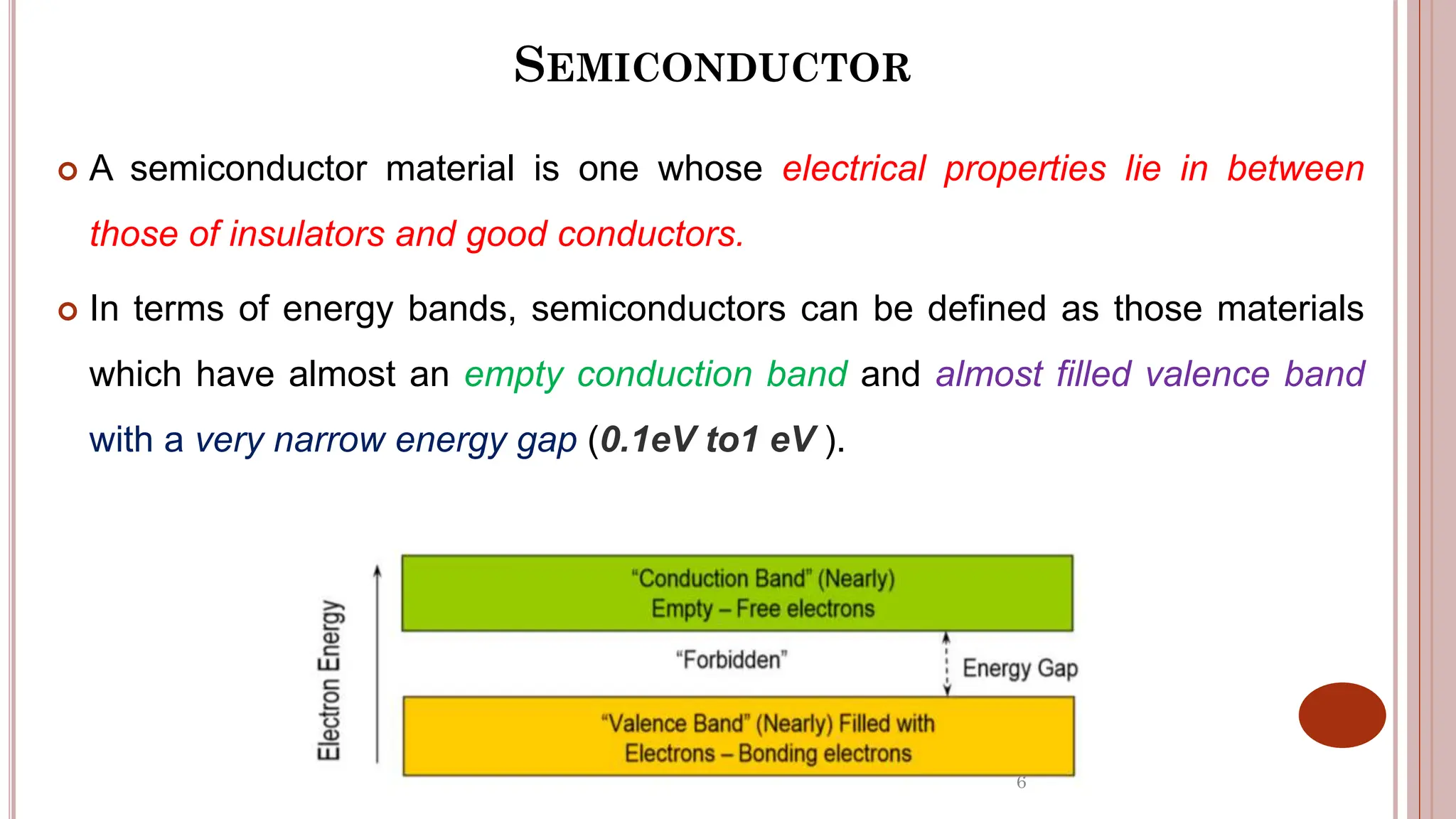 SEMICONDUCTOR

A semiconductor material is one whose electrical properties lie in between those of insulators and good conductors.

In terms of energy bands, semiconductors can be defined as those materials which have almost an empty conduction band and almost filled valence band with a very narrow energy gap (0.1eV to1 eV ).

Electron Energy

"Conduction Band" (Nearly) Empty – Free electrons

"Forbidden"

Energy Gap

"Valence Band" (Nearly) Filled with Electrons – Bonding electrons

6